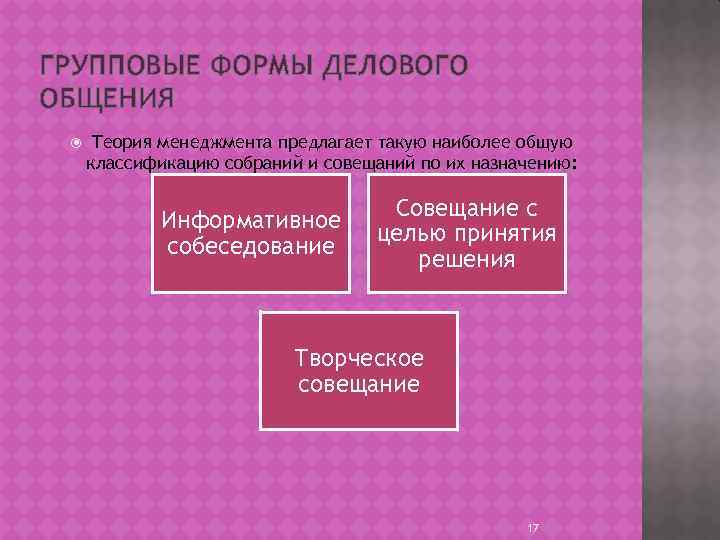 ГРУППОВЫЕ ФОРМЫ ДЕЛОВОГО ОБЩЕНИЯ

Теория менеджмента предлагает такую наиболее общую классификацию собраний и совещаний по их назначению:

Информативное собеседование

Совещание с целью принятия решения

Творческое совещание

17